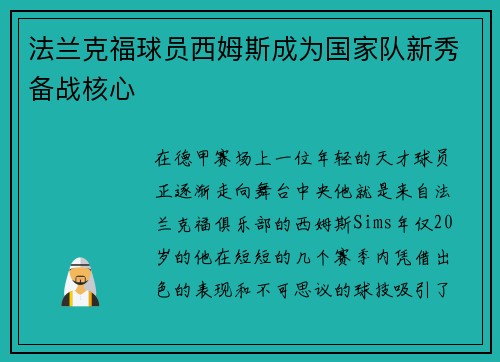 法兰克福球员西姆斯成为国家队新秀备战核心

在德甲赛场上一位年轻的天才球员正逐渐走向舞台中央他就是来自法兰克福俱乐部的西姆斯Sims年仅20岁的他在短短的几个赛季内凭借出色的表现和不可思议的球技吸引了